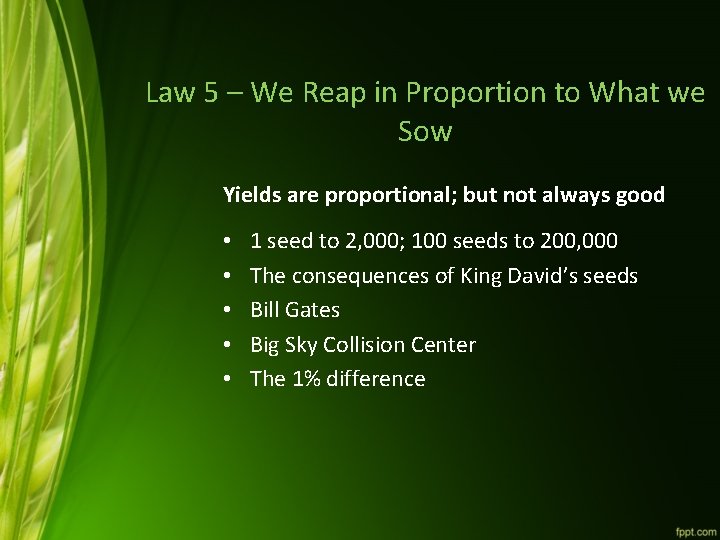 Law 5 – We Reap in Proportion to What we Sow

Yields are proportional; but not always good

• 1 seed to 2,000; 100 seeds to 200,000
• The consequences of King David's seeds
• Bill Gates
• Big Sky Collision Center
• The 1% difference

fppt.com